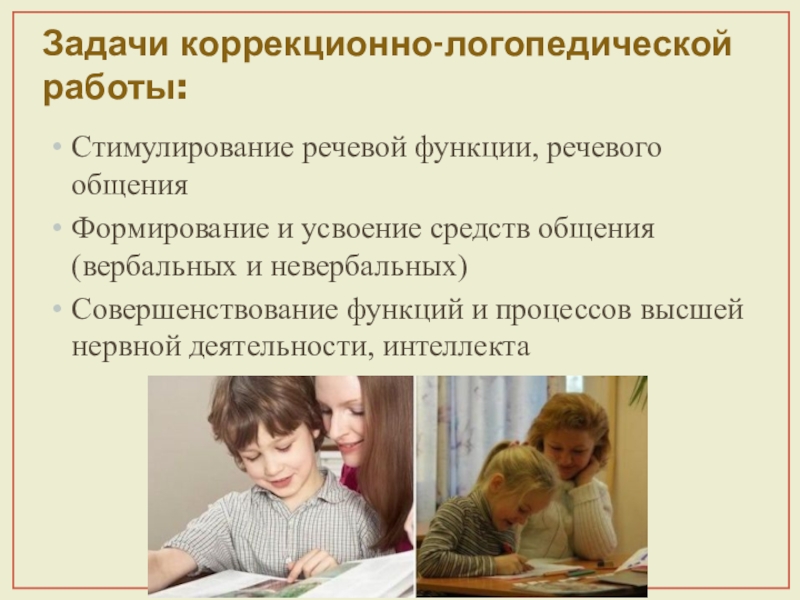 Задачи коррекционно-логопедической работы:

• Стимулирование речевой функции, речевого общения
• Формирование и усвоение средств общения (вербальных и невербальных)
• Совершенствование функций и процессов высшей нервной деятельности, интеллекта